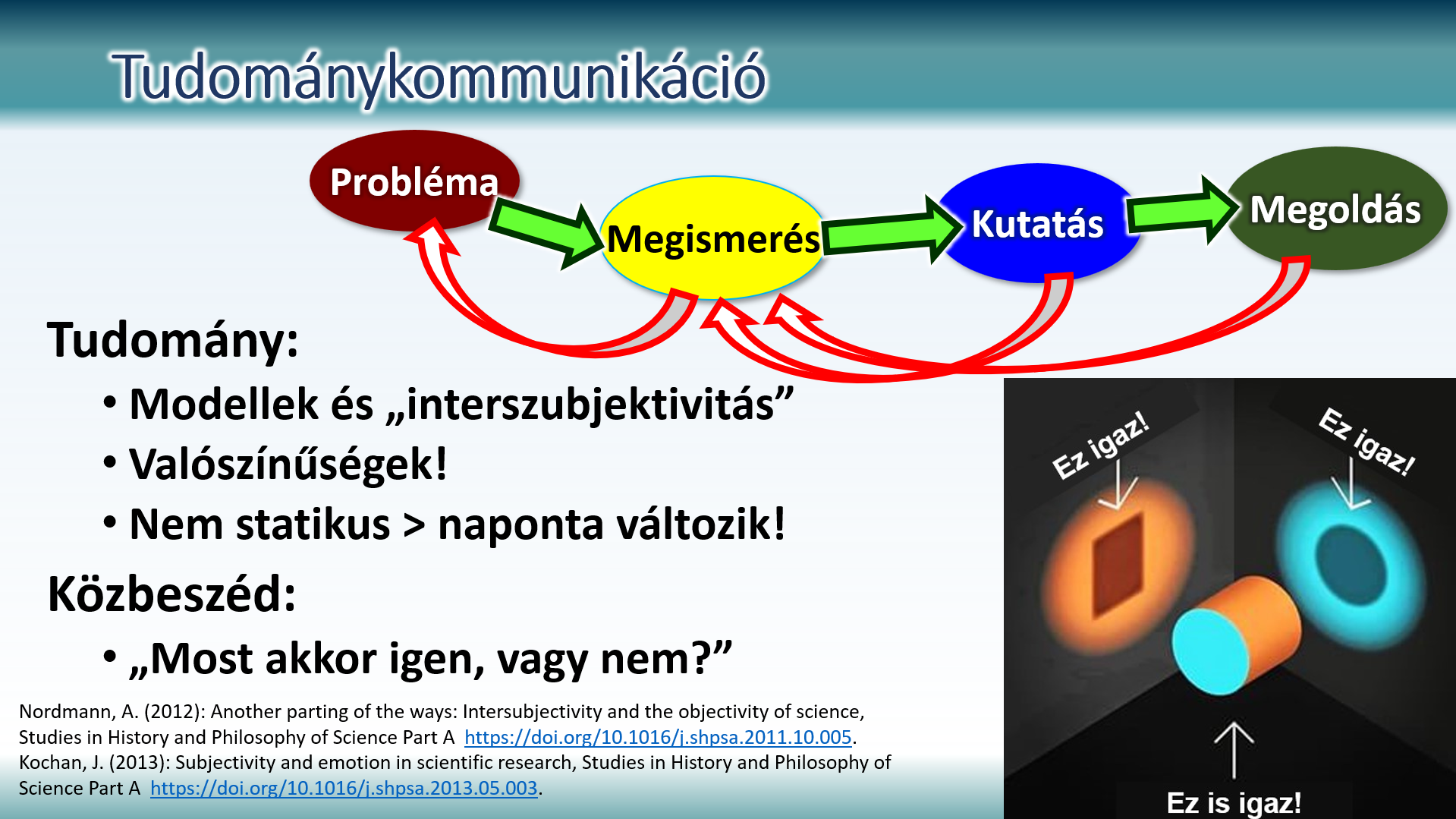 Tudománykommunikáció

Probléma

Megismerés

Kutatás

Megoldás

Tudomány:

• Modellek és „interszubjektivitás”

• Valószínűségek!

• Nem statikus > naponta változik!

Közbeszéd:

• „Most akkor igen, vagy nem?”

Ez igaz!

Ez igaz!

Ez is igaz!

Nordmann, A. (2012): Another parting of the ways: Intersubjectivity and the objectivity of science, Studies in History and Philosophy of Science Part A https://doi.org/10.1016/j.shpsa.2011.10.005.
Kochan, J. (2013): Subjectivity and emotion in scientific research, Studies in History and Philosophy of Science Part A https://doi.org/10.1016/j.shpsa.2013.05.003.